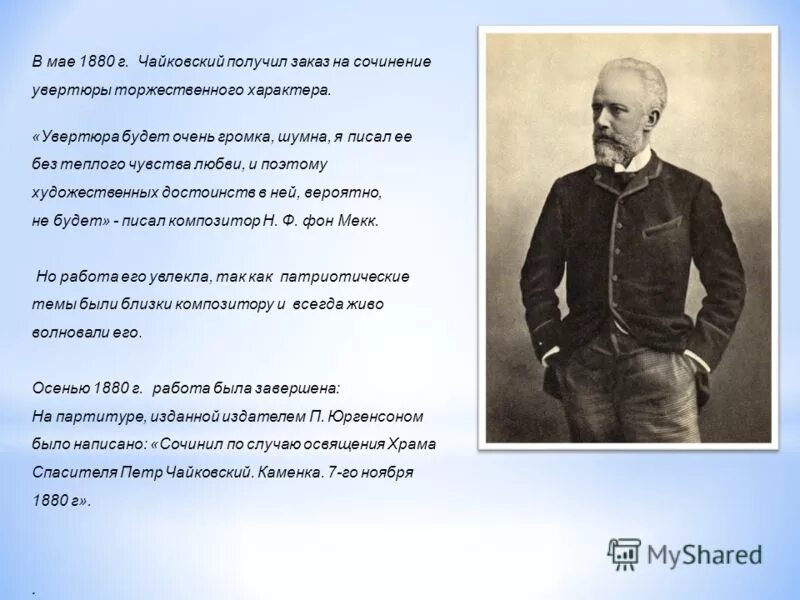 В мае 1880 г. Чайковский получил заказ на сочинение увертюры торжественного характера.

«Увертюра будет очень громка, шумна, я писал ее без теплого чувства любви, и поэтому художественных достоинств в ней, вероятно, не будет» - писал композитор Н. Ф. фон Мекк.

Но работа его увлекла, так как патриотические темы были близки композитору и всегда живо волновали его.

Осенью 1880 г. работа была завершена:
На партитуре, изданной издателем П. Юргенсоном было написано: «Сочинил по случаю освящения Храма Спасителя Петр Чайковский. Каменка. 7-го ноября 1880 г».

MyShared

.